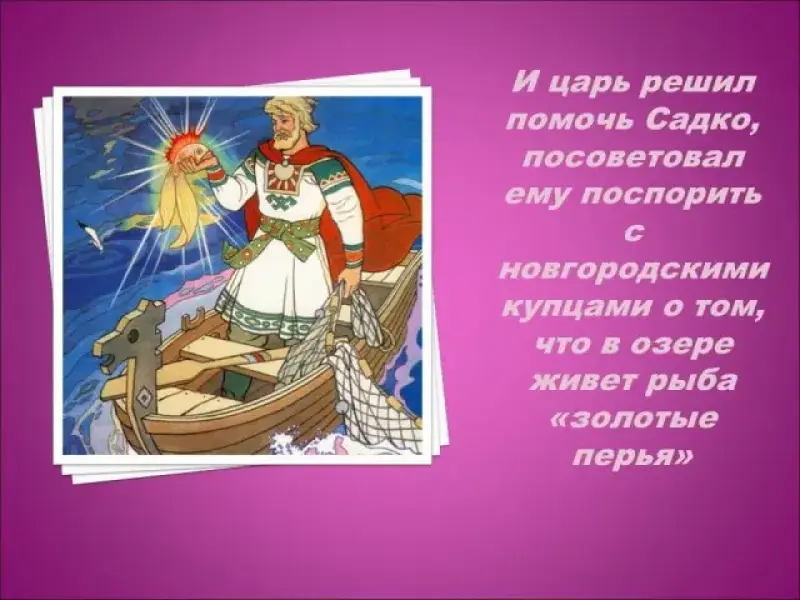 И царь решил помочь Садко, посоветовал ему поспорить с новгородскими купцами о том, что в озере живет рыба «золотые перья»